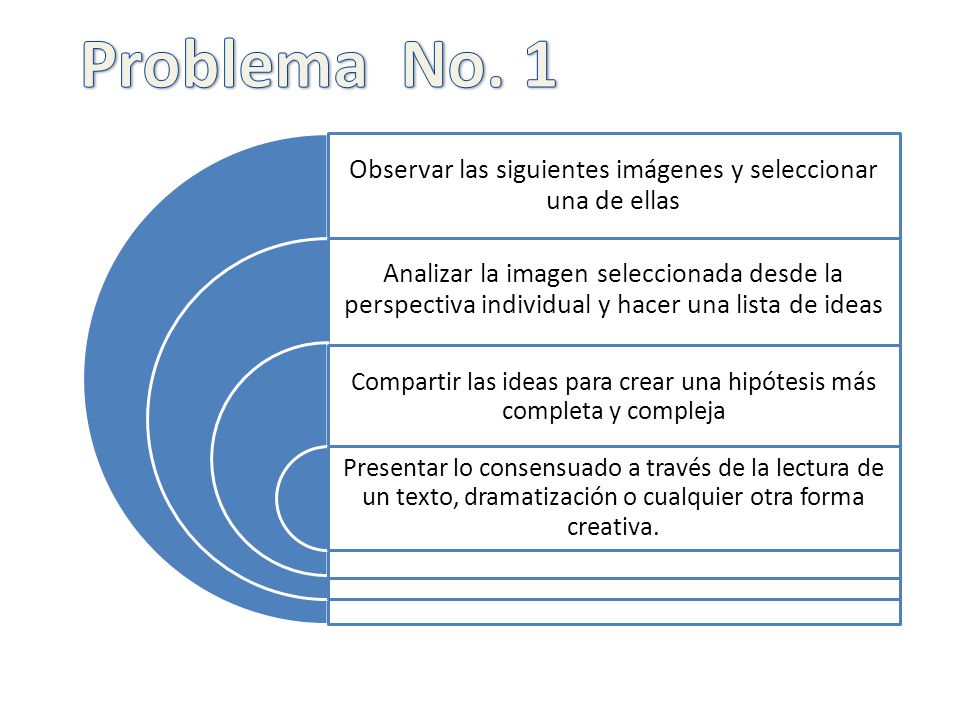 Problema No. 1

Observar las siguientes imágenes y seleccionar una de ellas

Analizar la imagen seleccionada desde la perspectiva individual y hacer una lista de ideas

Compartir las ideas para crear una hipótesis más completa y compleja

Presentar lo consensuado a través de la lectura de un texto, dramatización o cualquier otra forma creativa.